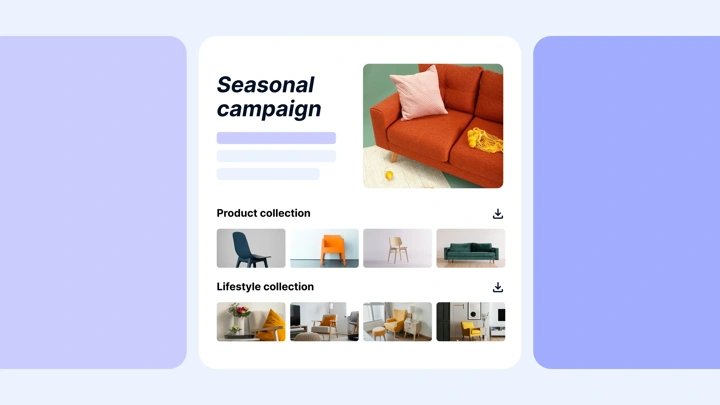 Seasonal campaign

Product collection

Lifestyle collection